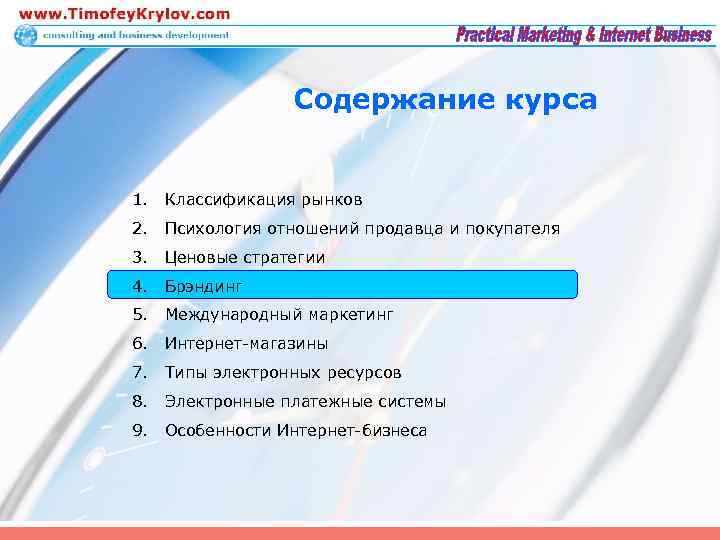 www.TimofeyKrylov.com
consulting and business development
Practical Marketing & Internet Business

Содержание курса

1. Классификация рынков
2. Психология отношений продавца и покупателя
3. Ценовые стратегии
4. Брэндинг
5. Международный маркетинг
6. Интернет-магазины
7. Типы электронных ресурсов
8. Электронные платежные системы
9. Особенности Интернет-бизнеса